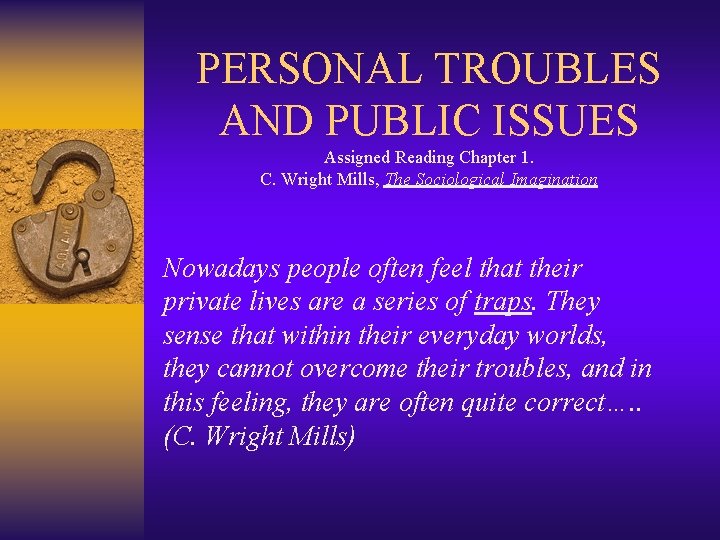 PERSONAL TROUBLES AND PUBLIC ISSUES

Assigned Reading Chapter 1.
C. Wright Mills, The Sociological Imagination

Nowadays people often feel that their private lives are a series of traps. They sense that within their everyday worlds, they cannot overcome their troubles, and in this feeling, they are often quite correct….. (C. Wright Mills)